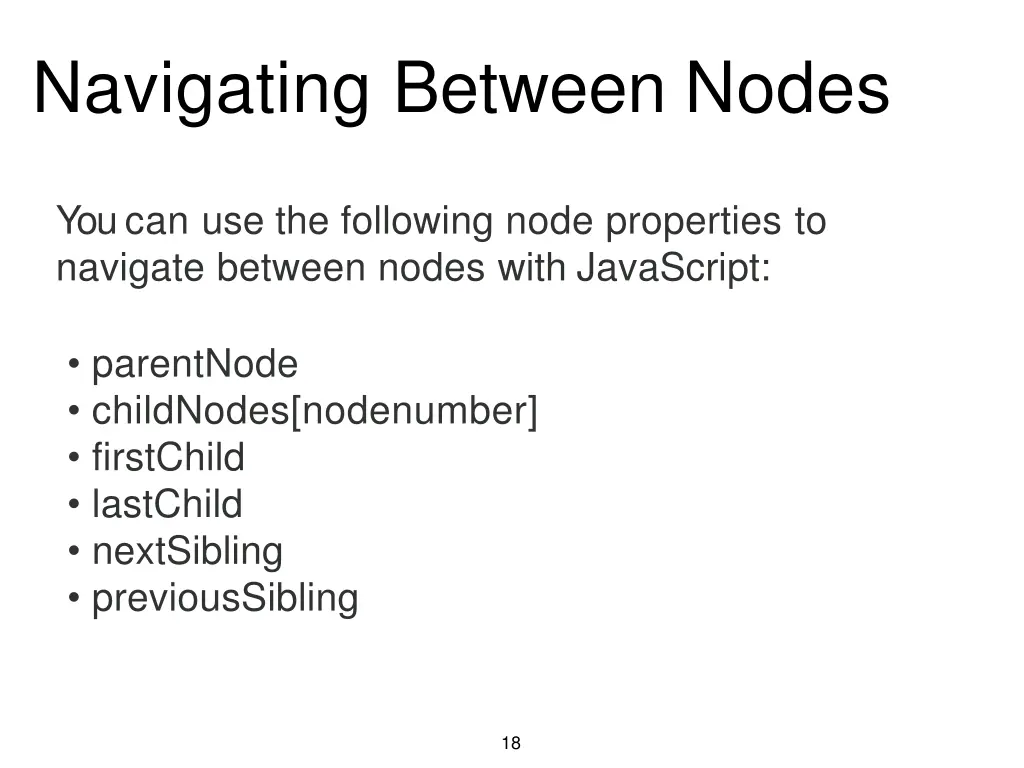 Navigating Between Nodes

You can use the following node properties to navigate between nodes with JavaScript:

• parentNode
• childNodes[nodenumber]
• firstChild
• lastChild
• nextSibling
• previousSibling

18